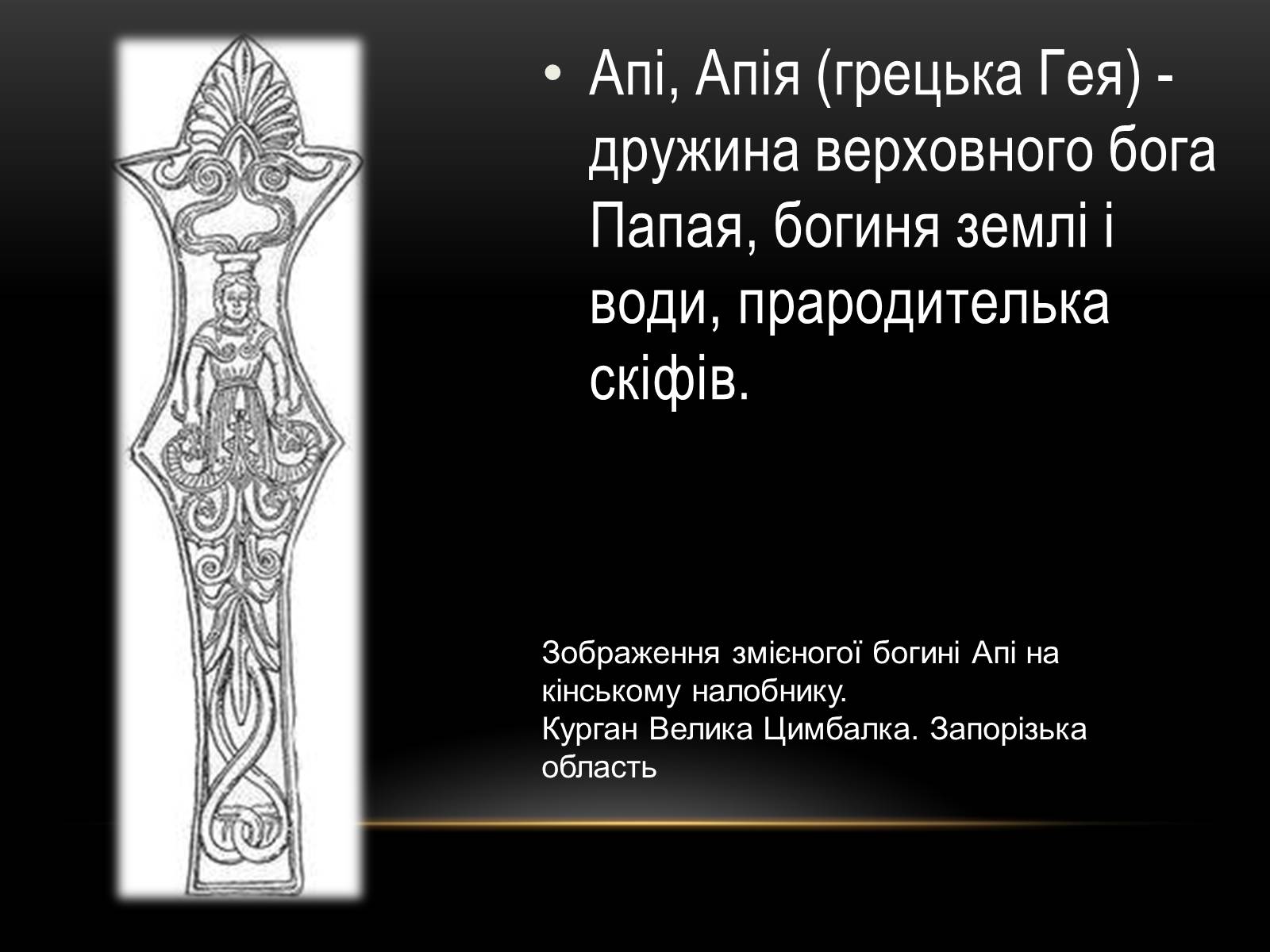 • Апі, Апія (грецька Гея) - дружина верховного бога Папая, богиня землі і води, прародителька скіфів.

Зображення змієногої богині Апі на кінському налобнику.
Курган Велика Цимбалка. Запорізька область